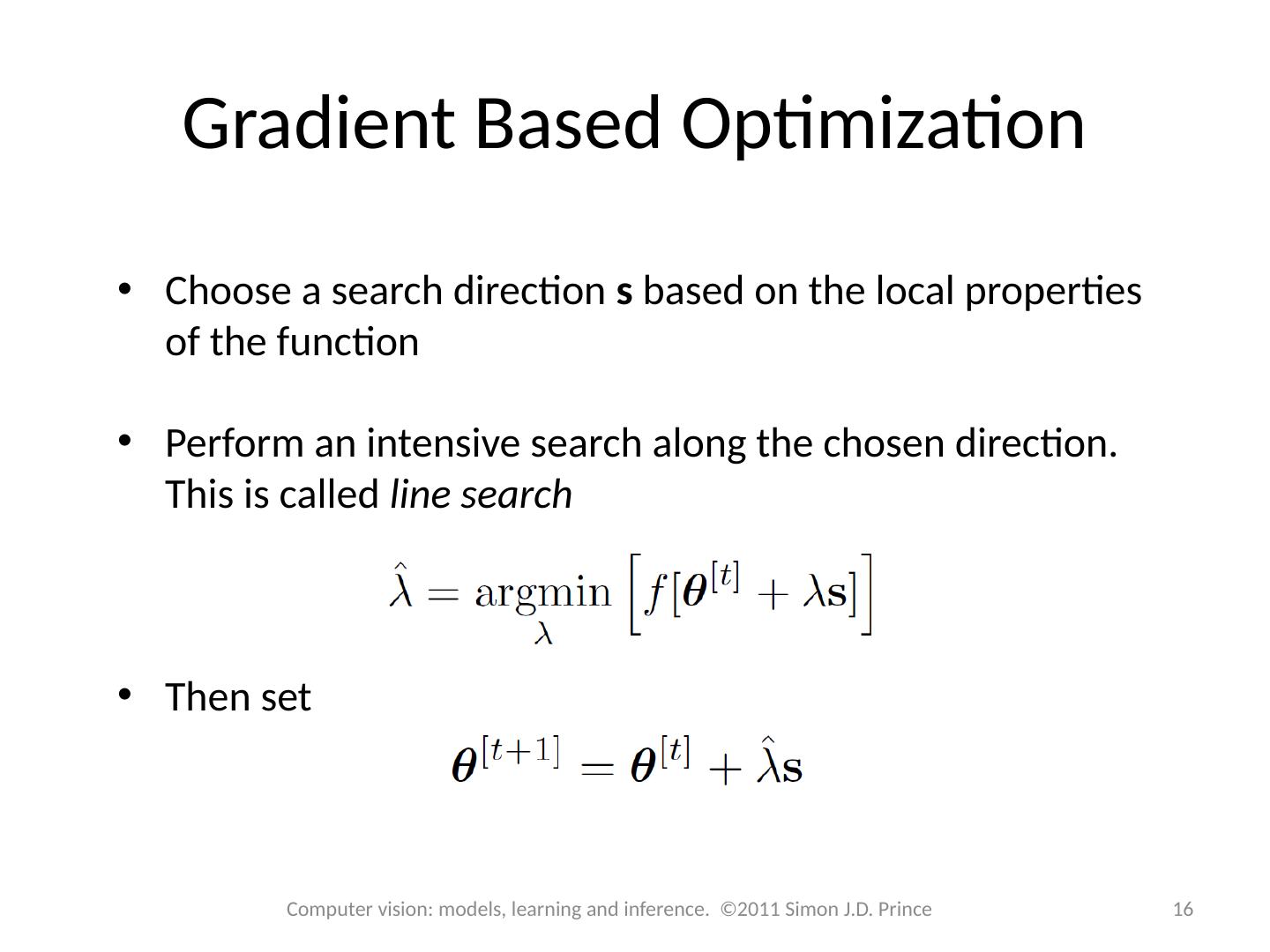 Gradient Based Optimization

• Choose a search direction **s** based on the local properties of the function

• Perform an intensive search along the chosen direction. This is called *line search*

$\hat{\lambda} = \underset{\lambda}{\operatorname{argmin}} \left[ f[\boldsymbol{\theta}^{[t]} + \lambda \mathbf{s}] \right]$

• Then set

$\boldsymbol{\theta}^{[t+1]} = \boldsymbol{\theta}^{[t]} + \hat{\lambda}\mathbf{s}$

Computer vision: models, learning and inference. ©2011 Simon J.D. Prince

16